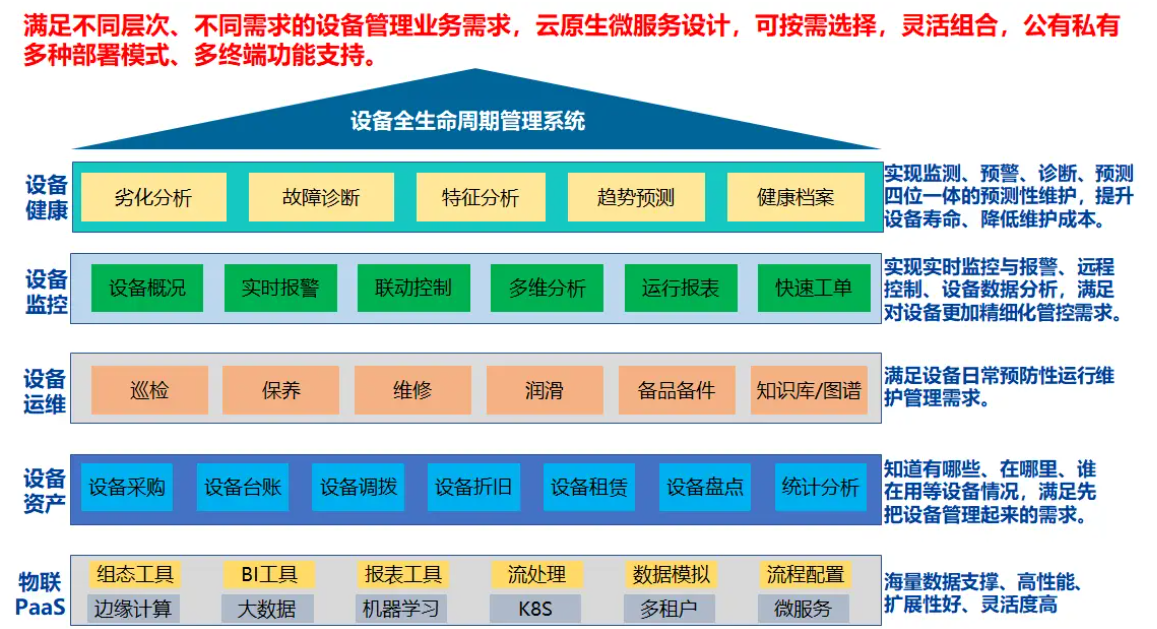 满足不同层次、不同需求的设备管理业务需求，云原生微服务设计，可按需选择，灵活组合，公有私有多种部署模式、多终端功能支持。

设备全生命周期管理系统

设备健康

劣化分析 故障诊断 特征分析 趋势预测 健康档案

实现监测、预警、诊断、预测四位一体的预测性维护，提升设备寿命、降低维护成本。

设备监控

设备概况 实时报警 联动控制 多维分析 运行报表 快速工单

实现实时监控与报警、远程控制、设备数据分析，满足对设备更加精细化管控需求。

设备运维

巡检 保养 维修 润滑 备品备件 知识库/图谱

满足设备日常预防性运行维护管理需求。

设备资产

设备采购 设备台账 设备调拨 设备折旧 设备租赁 设备盘点 统计分析

知道有哪些、在哪里、谁在用等设备情况，满足先把设备管理起来的需求。

物联PaaS

组态工具 BI工具 报表工具 流处理 数据模拟 流程配置
边缘计算 大数据 机器学习 K8S 多租户 微服务

海量数据支撑、高性能、扩展性好、灵活度高